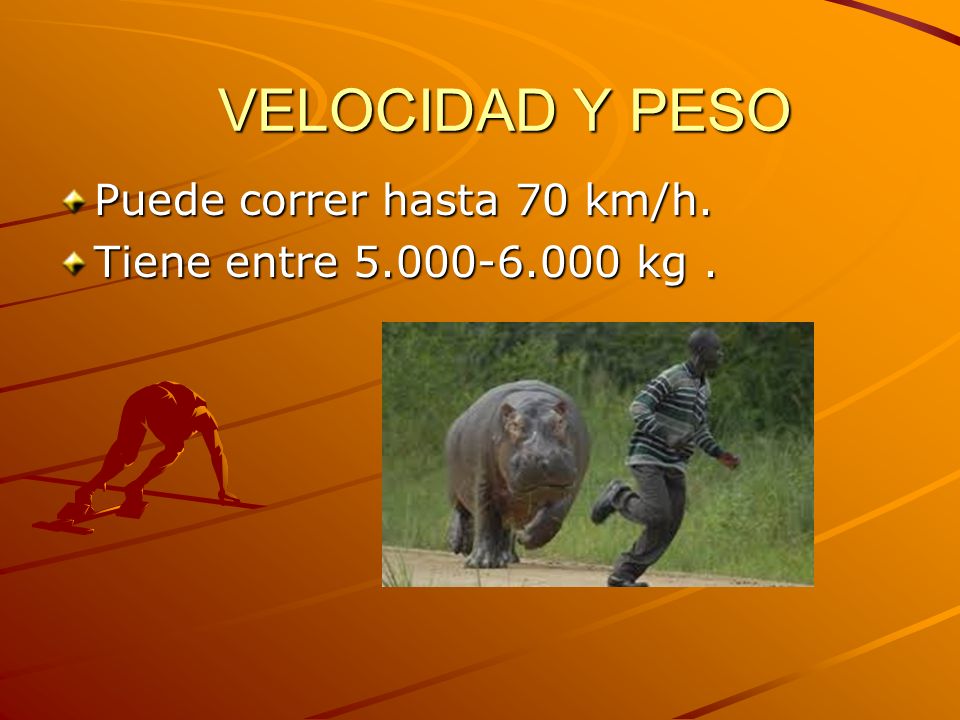 VELOCIDAD Y PESO

Puede correr hasta 70 km/h.

Tiene entre 5.000-6.000 kg .